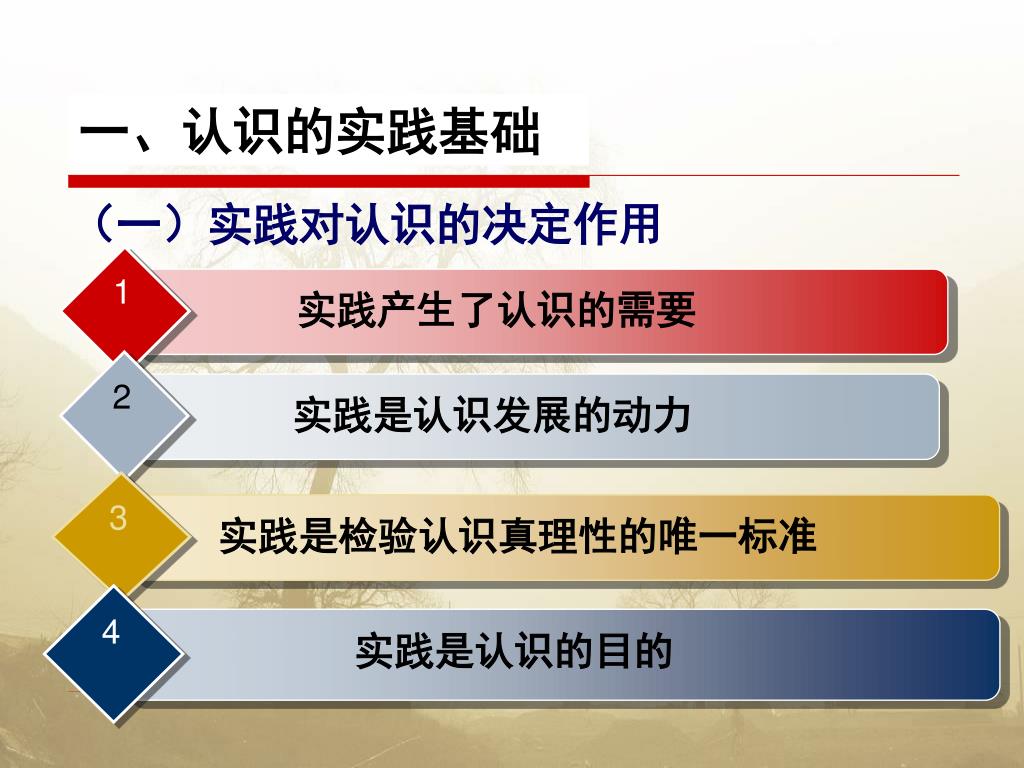 一、认识的实践基础

（一）实践对认识的决定作用

1
实践产生了认识的需要

2
实践是认识发展的动力

3
实践是检验认识真理性的唯一标准

4
实践是认识的目的